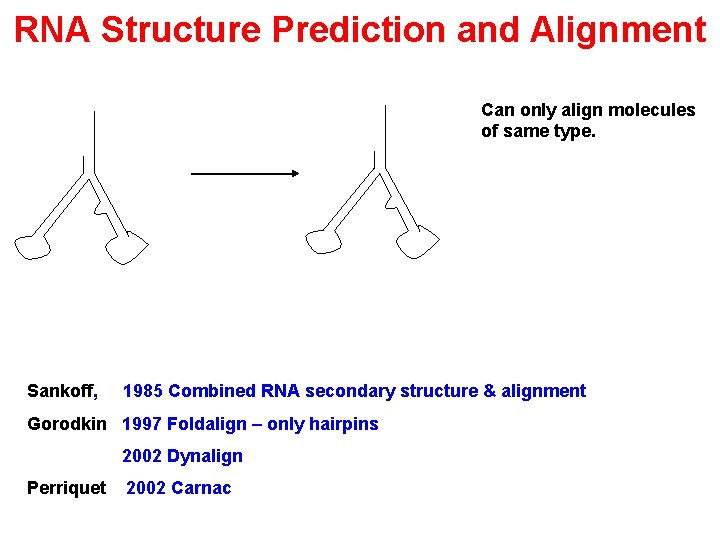 RNA Structure Prediction and Alignment

Can only align molecules of same type.

Sankoff, 1985 Combined RNA secondary structure & alignment

Gorodkin 1997 Foldalign – only hairpins

2002 Dynalign

Perriquet 2002 Carnac